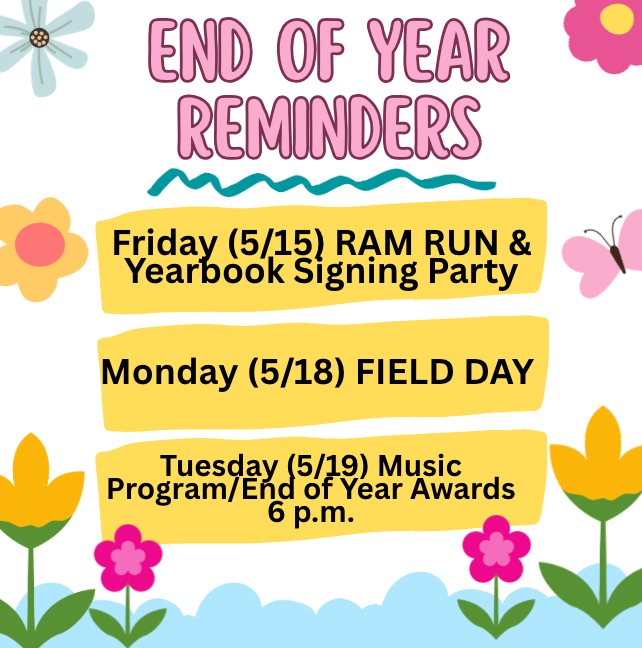 END OF YEAR REMINDERS

Friday (5/15) RAM RUN & Yearbook Signing Party

Monday (5/18) FIELD DAY

Tuesday (5/19) Music Program/End of Year Awards 6 p.m.